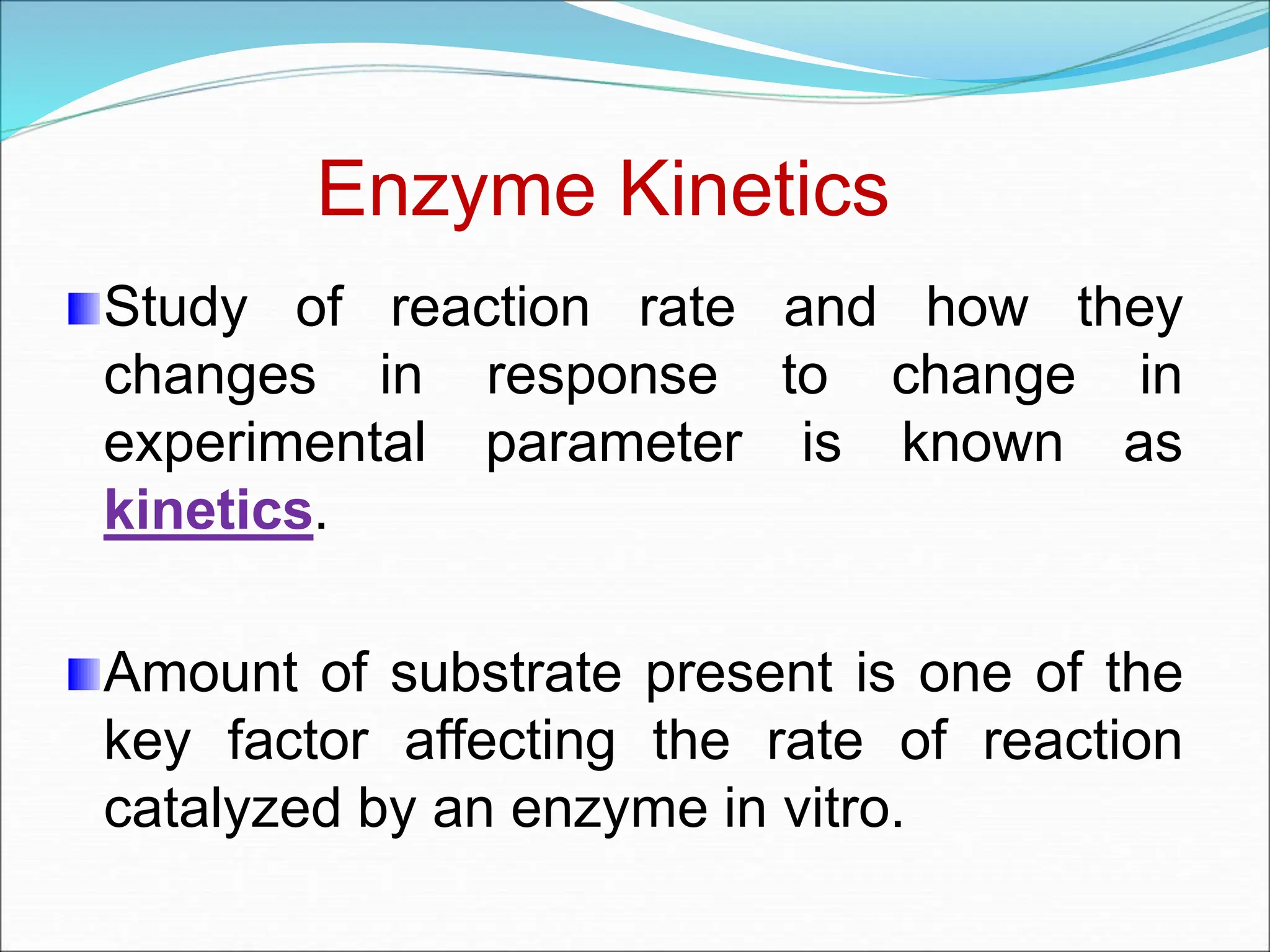 Enzyme Kinetics

Study of reaction rate and how they changes in response to change in experimental parameter is known as kinetics.

Amount of substrate present is one of the key factor affecting the rate of reaction catalyzed by an enzyme in vitro.